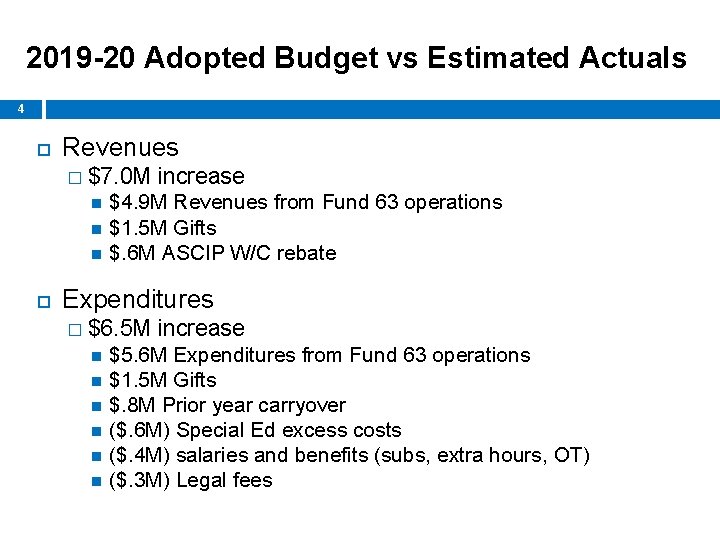 2019-20 Adopted Budget vs Estimated Actuals

4

Revenues
$7.0M increase
$4.9M Revenues from Fund 63 operations
$1.5M Gifts
$.6M ASCIP W/C rebate

Expenditures
$6.5M increase
$5.6M Expenditures from Fund 63 operations
$1.5M Gifts
$.8M Prior year carryover
($.6M) Special Ed excess costs
($.4M) salaries and benefits (subs, extra hours, OT)
($.3M) Legal fees